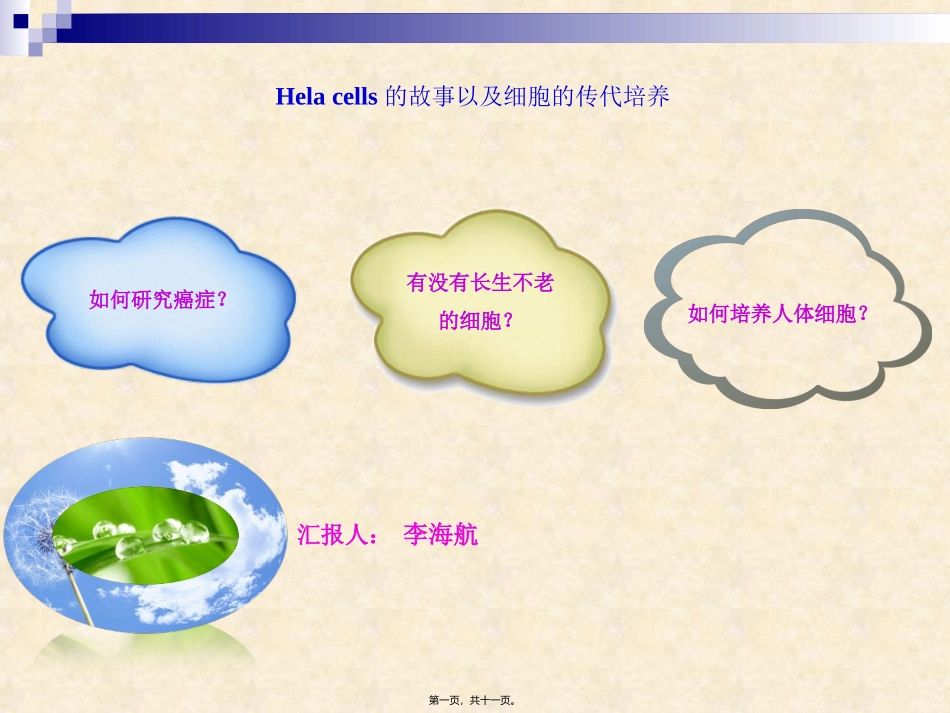 Hela cells 的故事以及细胞的传代培养

如何研究癌症？

有没有长生不老的细胞？

如何培养人体细胞？

汇报人： 李海航

第一页，共十一页。